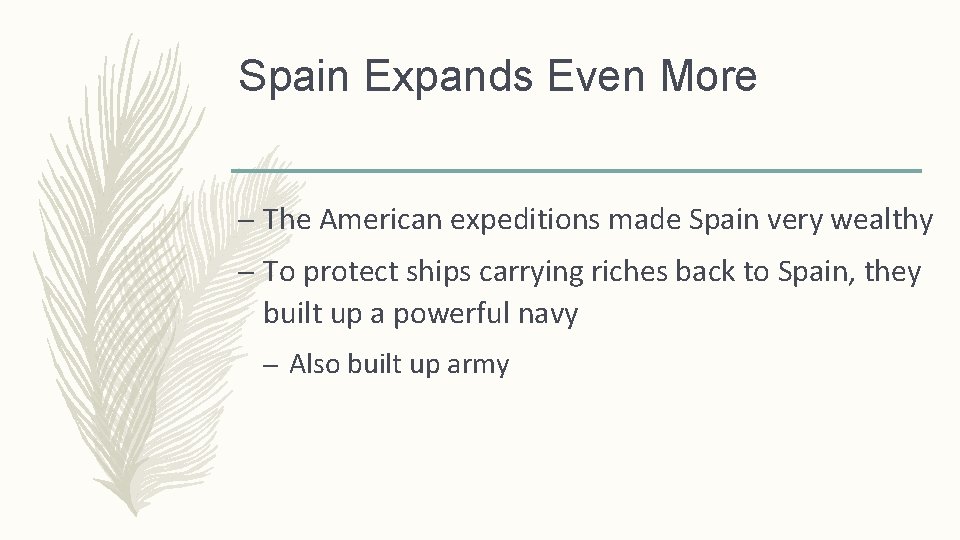 Spain Expands Even More

– The American expeditions made Spain very wealthy

– To protect ships carrying riches back to Spain, they built up a powerful navy

– Also built up army